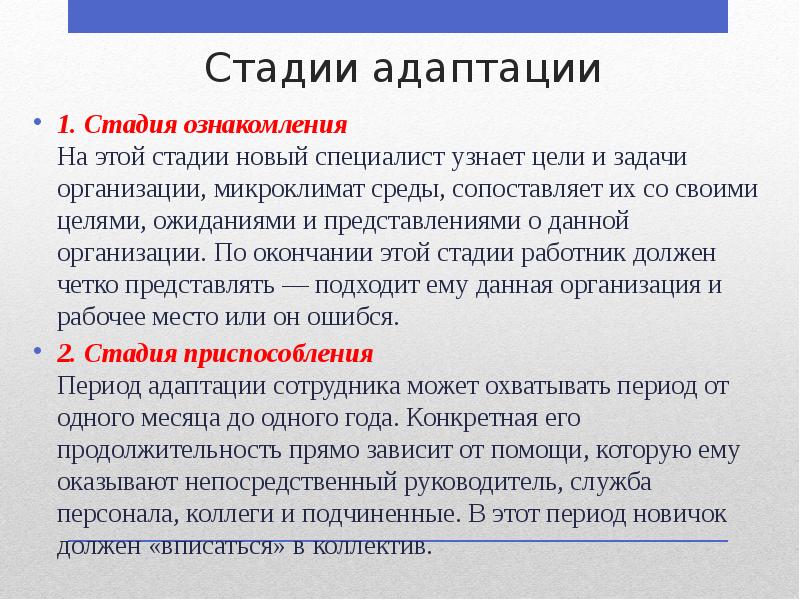 Стадии адаптации

• 1. Стадия ознакомления
На этой стадии новый специалист узнает цели и задачи организации, микроклимат среды, сопоставляет их со своими целями, ожиданиями и представлениями о данной организации. По окончании этой стадии работник должен четко представлять — подходит ему данная организация и рабочее место или он ошибся.

• 2. Стадия приспособления
Период адаптации сотрудника может охватывать период от одного месяца до одного года. Конкретная его продолжительность прямо зависит от помощи, которую ему оказывают непосредственный руководитель, служба персонала, коллеги и подчиненные. В этот период новичок должен «вписаться» в коллектив.